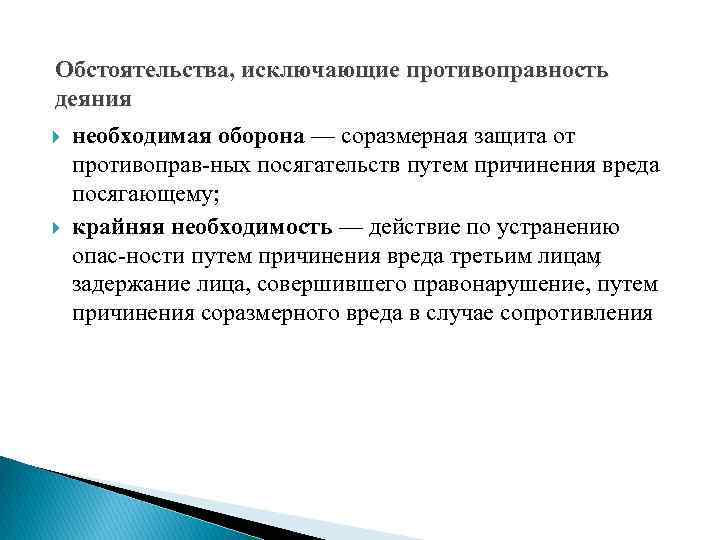 Обстоятельства, исключающие противоправность деяния

необходимая оборона — соразмерная защита от противоправ-ных посягательств путем причинения вреда посягающему;

крайняя необходимость — действие по устранению опас-ности путем причинения вреда третьим лицам; задержание лица, совершившего правонарушение, путем причинения соразмерного вреда в случае сопротивления